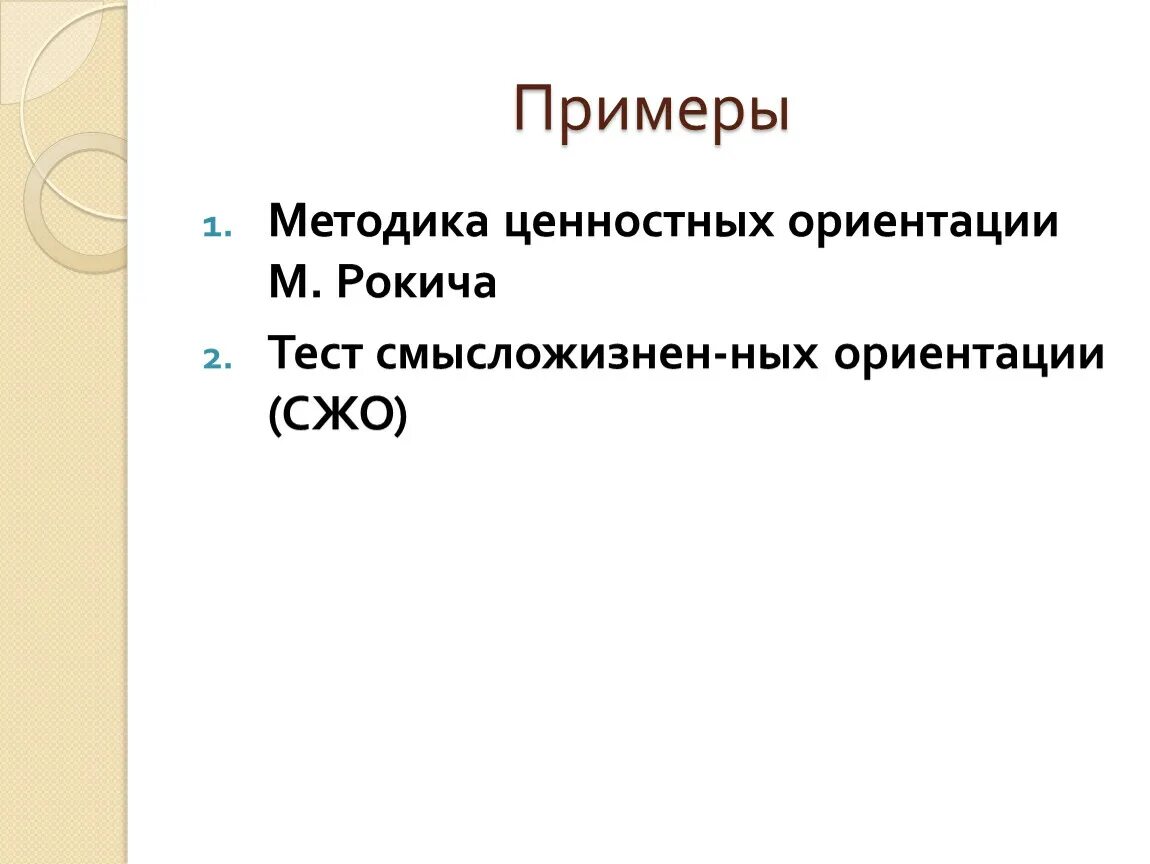 Примеры

1. Методика ценностных ориентации М. Рокича
2. Тест смысложизнен-ных ориентации (СЖО)